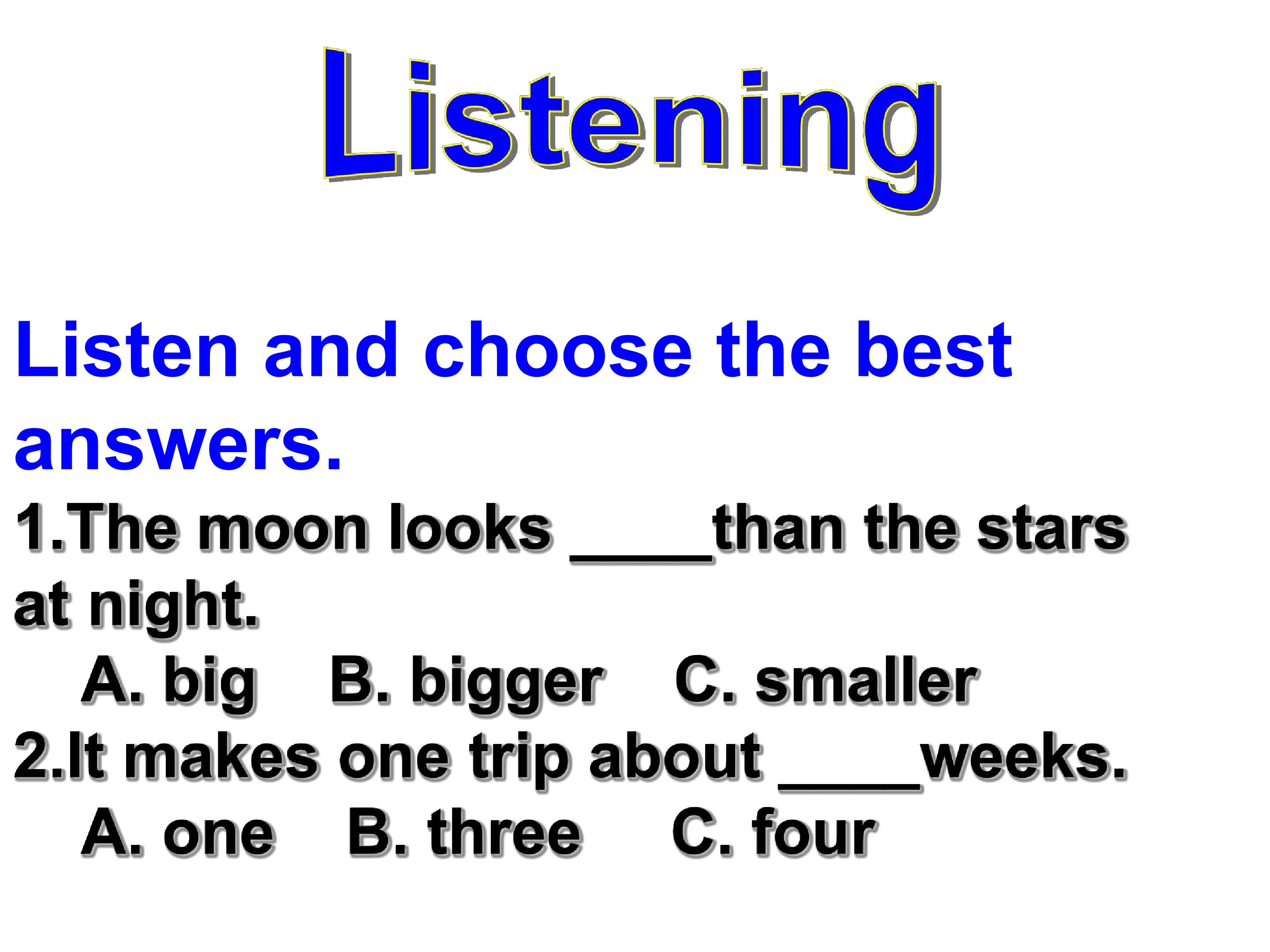 Listening

Listen and choose the best answers.

1.The moon looks ____than the stars at night.

A. big B. bigger C. smaller

2.It makes one trip about ____weeks.

A. one B. three C. four